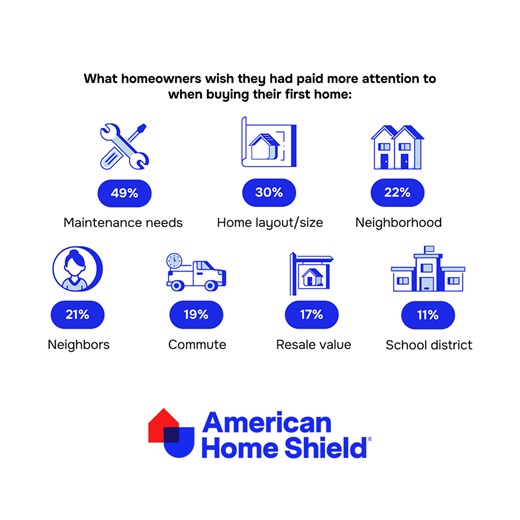 What homeowners wish they had paid more attention to when buying their first home:

49%
Maintenance needs

30%
Home layout/size

22%
Neighborhood

21%
Neighbors

19%
Commute

17%
Resale value

11%
School district

American Home Shield®